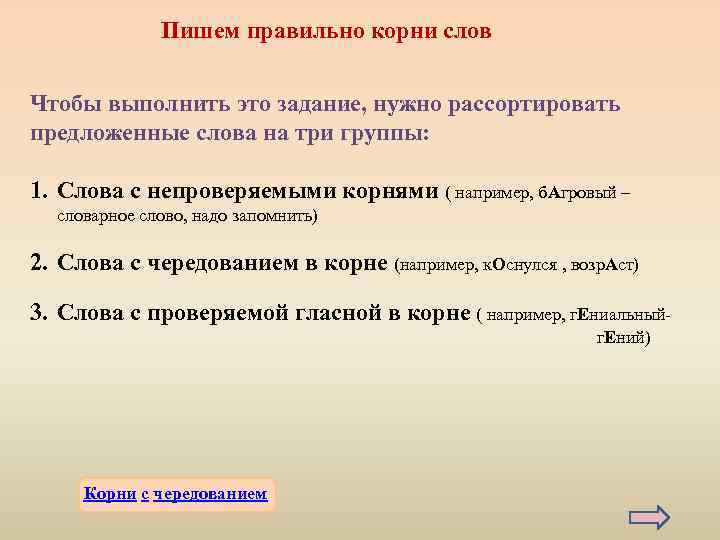 Пишем правильно корни слов

Чтобы выполнить это задание, нужно рассортировать предложенные слова на три группы:

1. Слова с непроверяемыми корнями ( например, бАгровый – словарное слово, надо запомнить)

2. Слова с чередованием в корне (например, кОснулся , возрАст)

3. Слова с проверяемой гласной в корне ( например, гЕниальный- гЕний)

Корни с чередованием